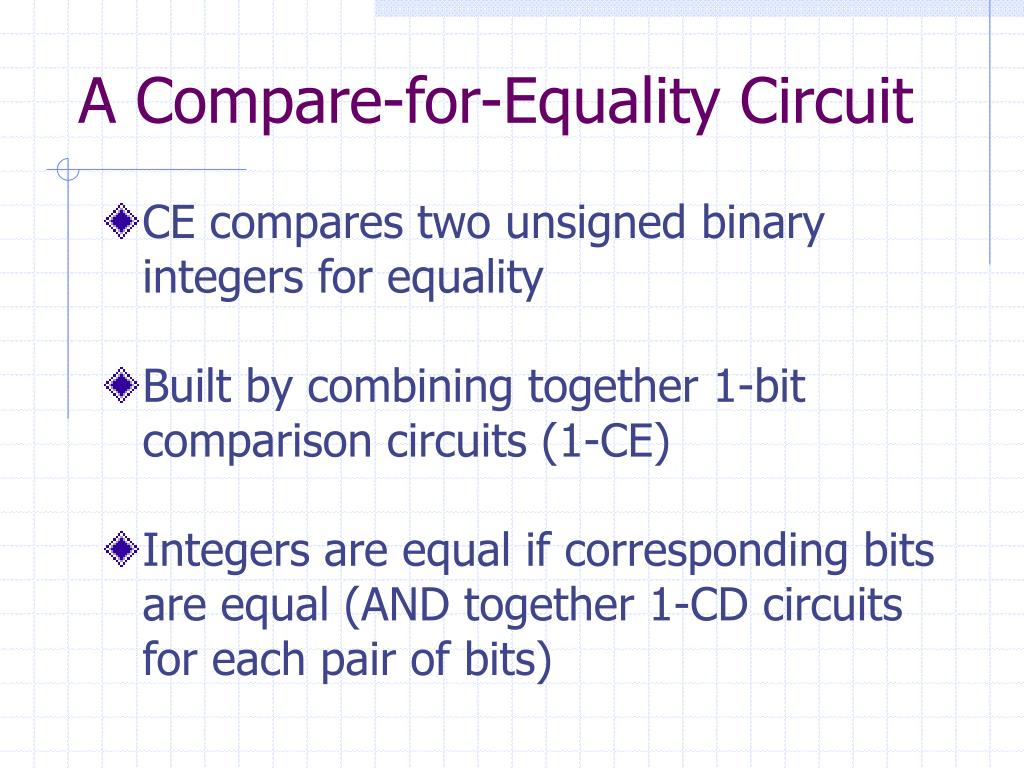 A Compare-for-Equality Circuit

CE compares two unsigned binary integers for equality

Built by combining together 1-bit comparison circuits (1-CE)

Integers are equal if corresponding bits are equal (AND together 1-CD circuits for each pair of bits)